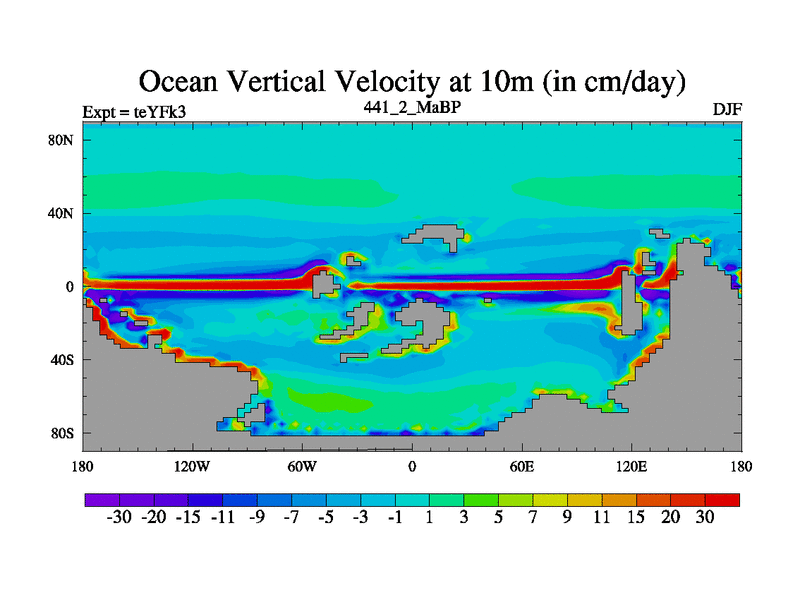 Ocean Vertical Velocity at 10m (in cm/day)

Expt = teYFk3

441_2_MaBP

DJF

80N
40N
0
40S
80S

180 120W 60W 0 60E 120E 180

-30 -20 -15 -11 -9 -7 -5 -3 -1 1 3 5 7 9 11 15 20 30